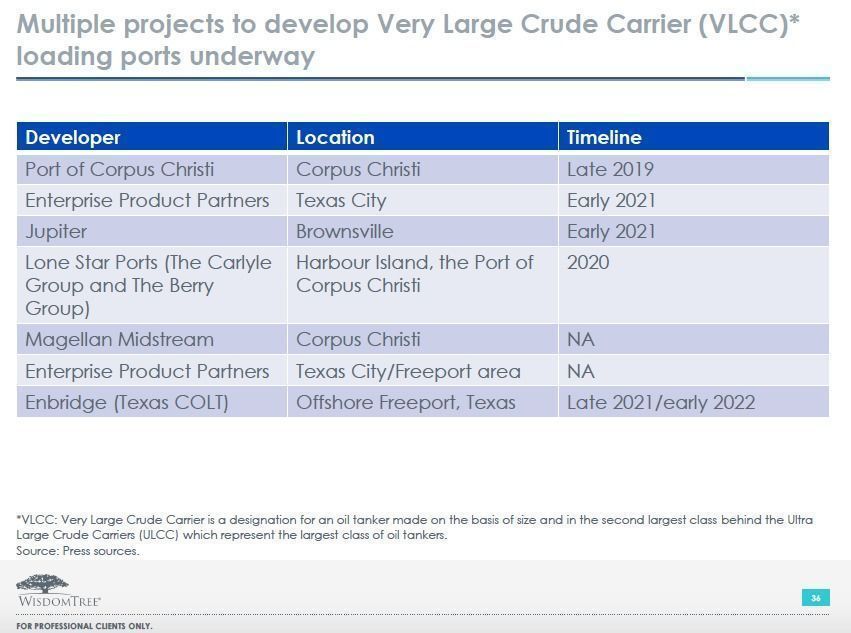 Multiple projects to develop Very Large Crude Carrier (VLCC)* loading ports underway

| Developer | Location | Timeline |
|---|---|---|
| Port of Corpus Christi | Corpus Christi | Late 2019 |
| Enterprise Product Partners | Texas City | Early 2021 |
| Jupiter | Brownsville | Early 2021 |
| Lone Star Ports (The Carlyle Group and The Berry Group) | Harbour Island, the Port of Corpus Christi | 2020 |
| Magellan Midstream | Corpus Christi | NA |
| Enterprise Product Partners | Texas City/Freeport area | NA |
| Enbridge (Texas COLT) | Offshore Freeport, Texas | Late 2021/early 2022 |

*VLCC: Very Large Crude Carrier is a designation for an oil tanker made on the basis of size and in the second largest class behind the Ultra Large Crude Carriers (ULCC) which represent the largest class of oil tankers.
Source: Press sources.

WISDOMTREE®

36

FOR PROFESSIONAL CLIENTS ONLY.